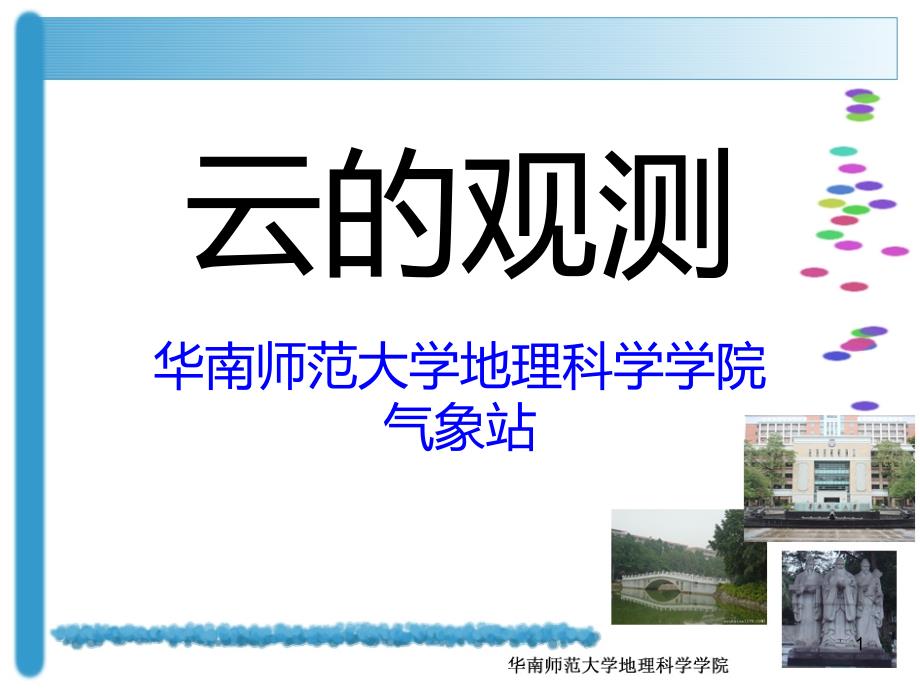 云的观测

华南师范大学地理科学学院
气象站

1

华南师范大学地理科学学院